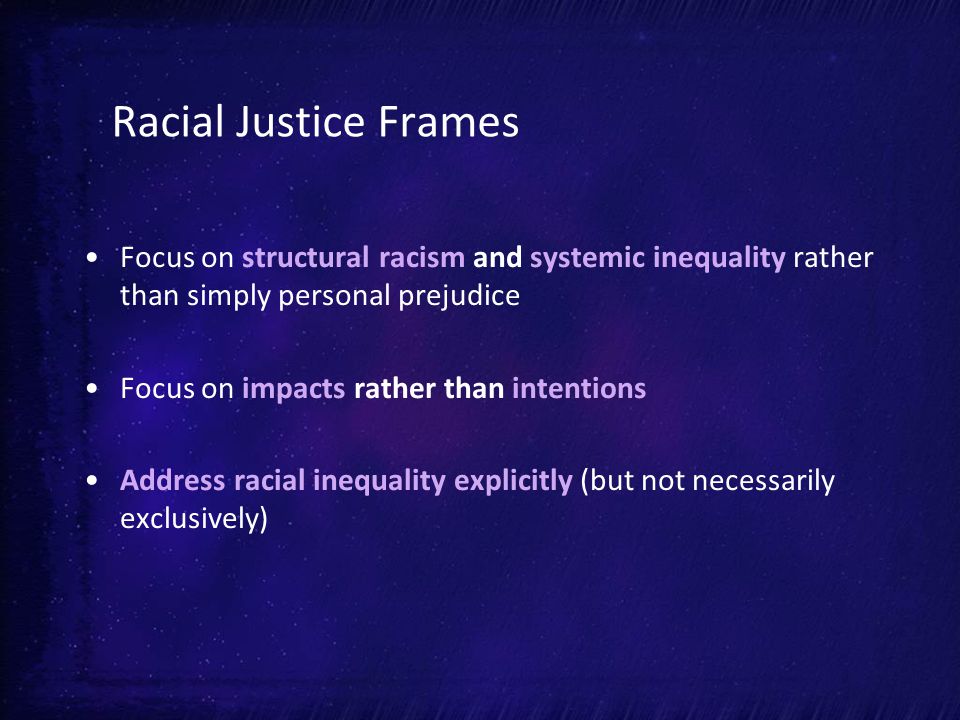 Racial Justice Frames

• Focus on structural racism and systemic inequality rather than simply personal prejudice

• Focus on impacts rather than intentions

• Address racial inequality explicitly (but not necessarily exclusively)